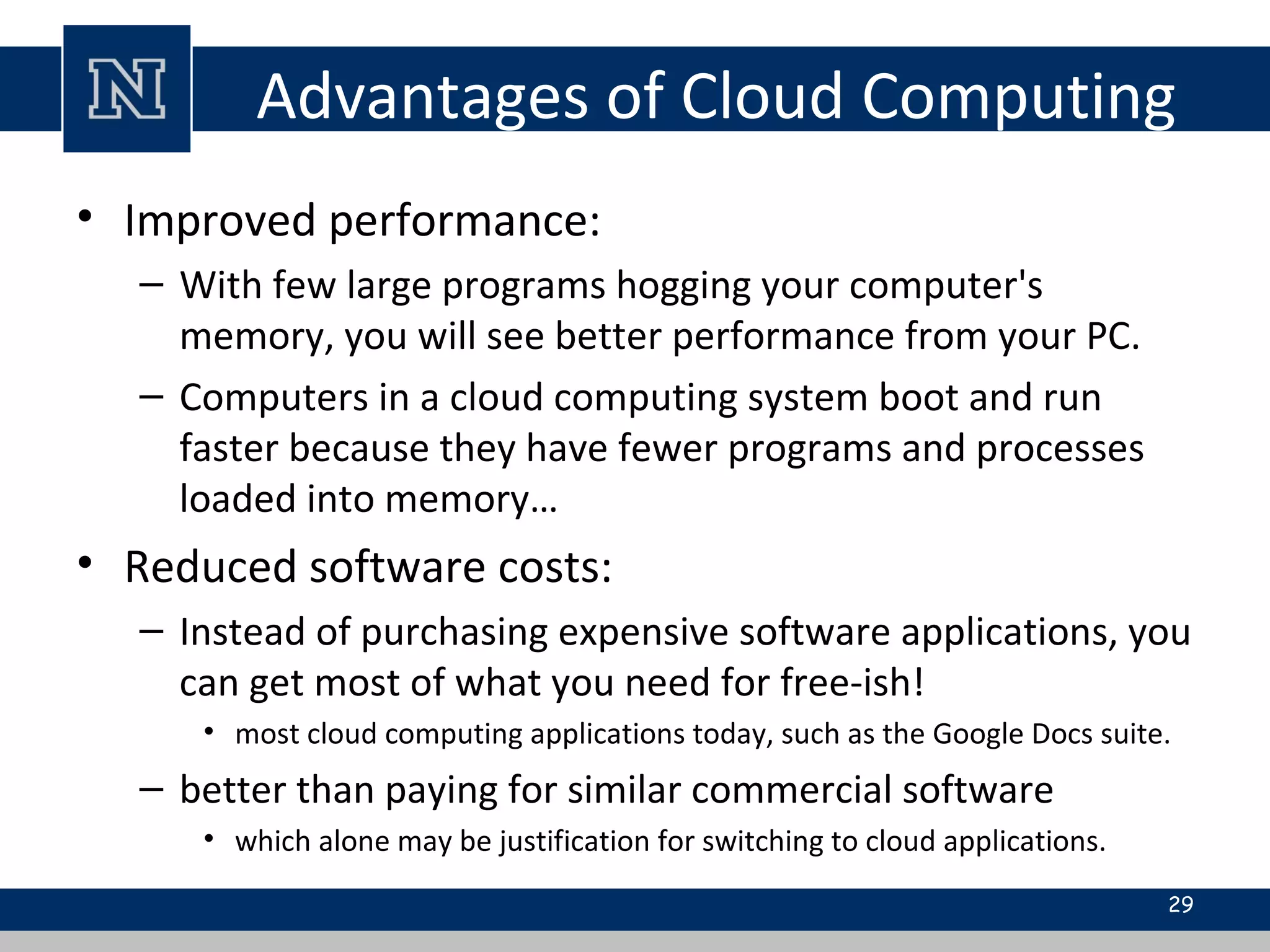 N

Advantages of Cloud Computing

• Improved performance:
– With few large programs hogging your computer's memory, you will see better performance from your PC.
– Computers in a cloud computing system boot and run faster because they have fewer programs and processes loaded into memory…

• Reduced software costs:
– Instead of purchasing expensive software applications, you can get most of what you need for free-ish!
• most cloud computing applications today, such as the Google Docs suite.
– better than paying for similar commercial software
• which alone may be justification for switching to cloud applications.

29